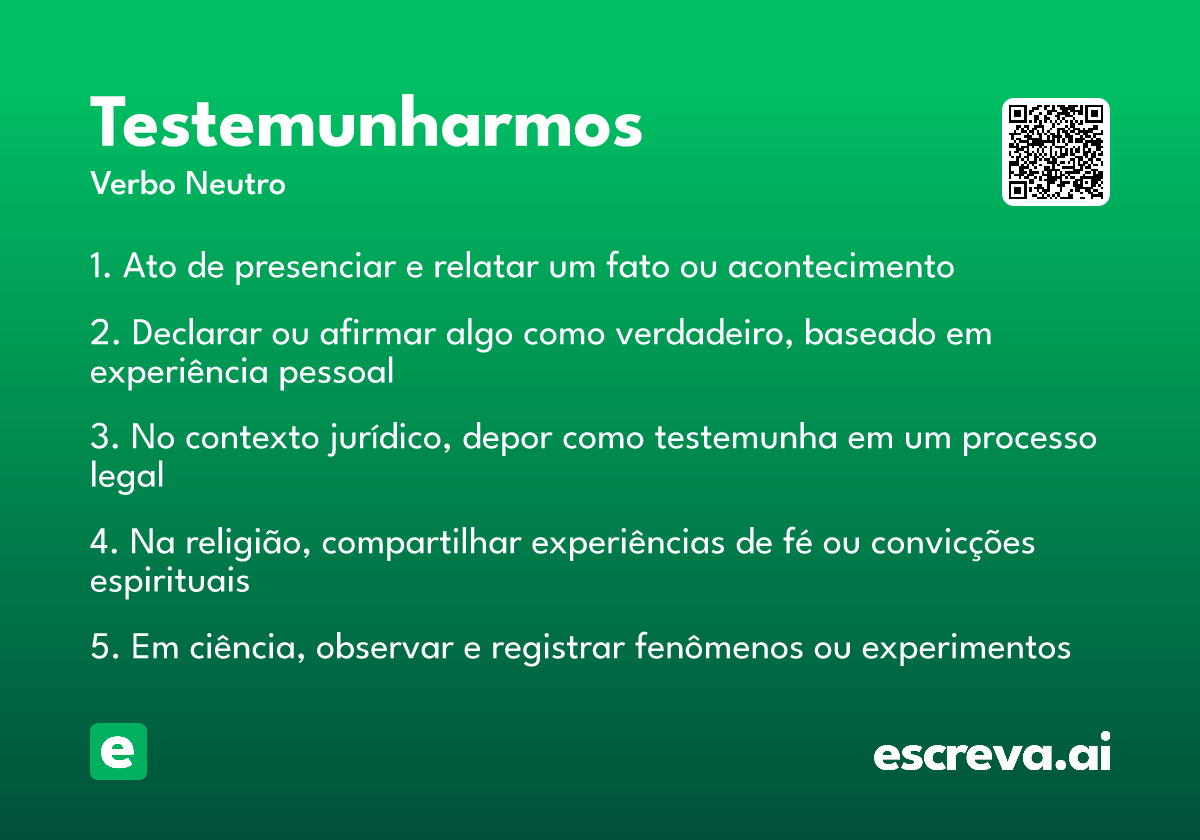 Testemunharmos
Verbo Neutro

1. Ato de presenciar e relatar um fato ou acontecimento

2. Declarar ou afirmar algo como verdadeiro, baseado em experiência pessoal

3. No contexto jurídico, depor como testemunha em um processo legal

4. Na religião, compartilhar experiências de fé ou convicções espirituais

5. Em ciência, observar e registrar fenômenos ou experimentos

e

escreva.ai